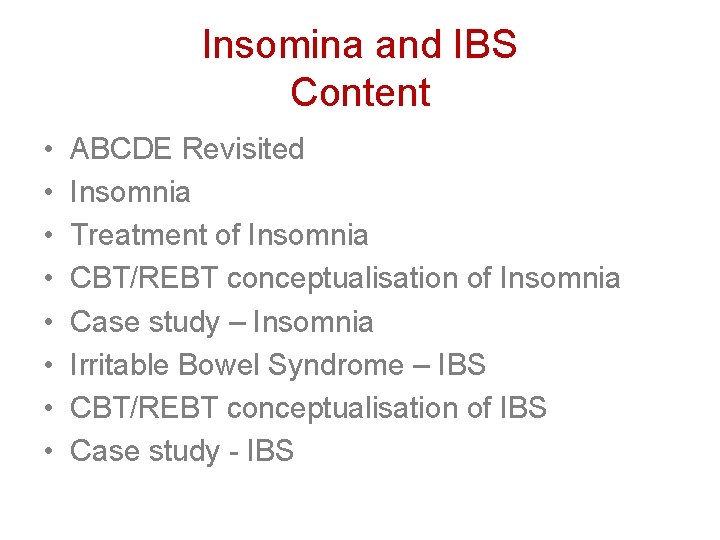 Insomina and IBS
Content

• ABCDE Revisited
• Insomnia
• Treatment of Insomnia
• CBT/REBT conceptualisation of Insomnia
• Case study – Insomnia
• Irritable Bowel Syndrome – IBS
• CBT/REBT conceptualisation of IBS
• Case study - IBS